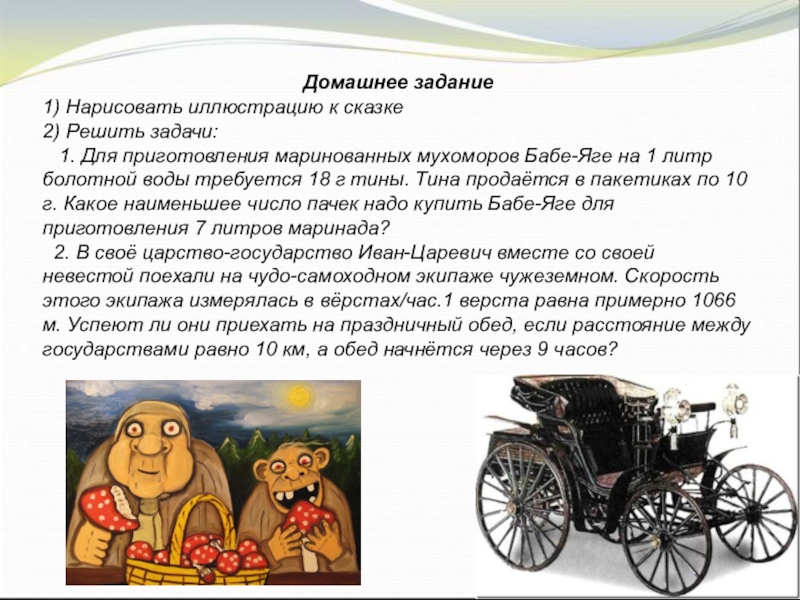 Домашнее задание
1) Нарисовать иллюстрацию к сказке
2) Решить задачи:
1. Для приготовления маринованных мухоморов Бабе-Яге на 1 литр болотной воды требуется 18 г тины. Тина продаётся в пакетиках по 10 г. Какое наименьшее число пачек надо купить Бабе-Яге для приготовления 7 литров маринада?
2. В своё царство-государство Иван-Царевич вместе со своей невестой поехали на чудо-самоходном экипаже чужеземном. Скорость этого экипажа измерялась в вёрстах/час.1 верста равна примерно 1066 м. Успеют ли они приехать на праздничный обед, если расстояние между государствами равно 10 км, а обед начнётся через 9 часов?